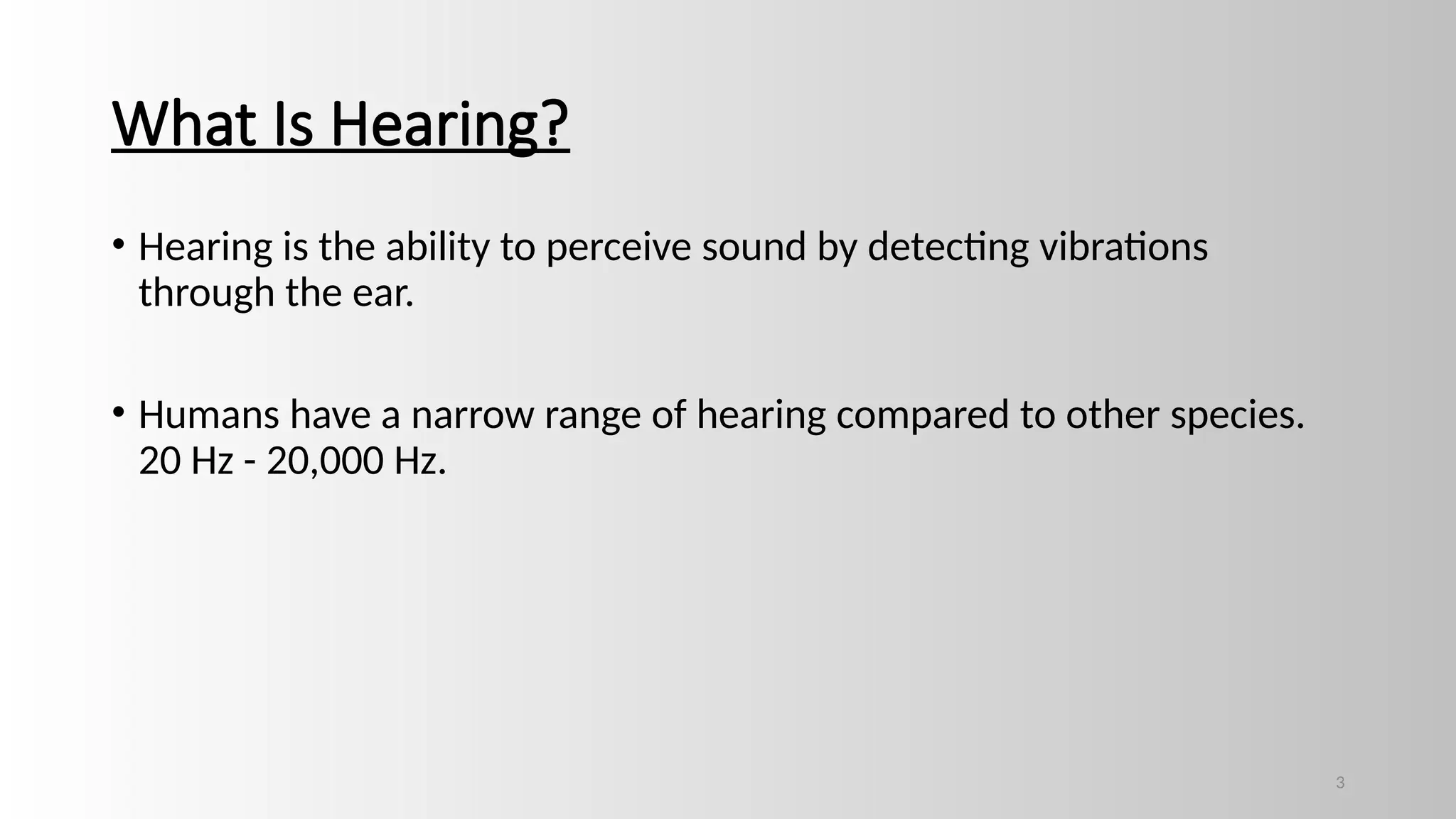 What Is Hearing?

• Hearing is the ability to perceive sound by detecting vibrations through the ear.

• Humans have a narrow range of hearing compared to other species. 20 Hz - 20,000 Hz.

3